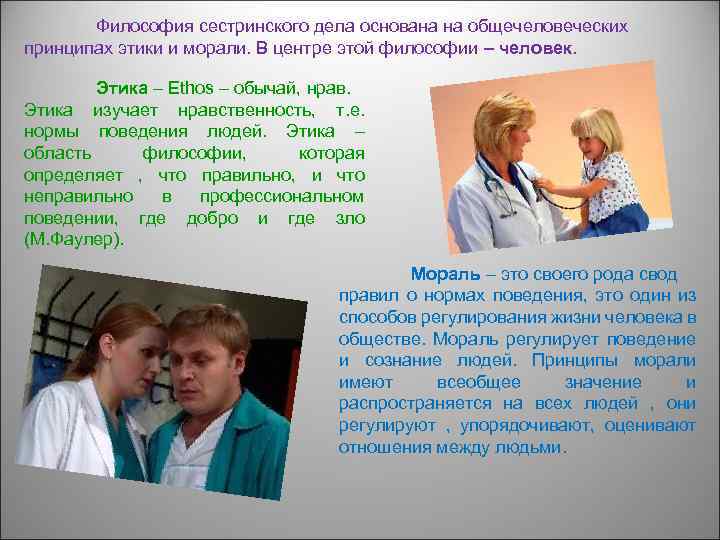 Философия сестринского дела основана на общечеловеческих принципах этики и морали. В центре этой философии – человек.

Этика – Ethos – обычай, нрав. Этика изучает нравственность, т.е. нормы поведения людей. Этика – область философии, которая определяет , что правильно, и что неправильно в профессиональном поведении, где добро и где зло (М.Фаулер).

Мораль – это своего рода свод правил о нормах поведения, это один из способов регулирования жизни человека в обществе. Мораль регулирует поведение и сознание людей. Принципы морали имеют всеобщее значение и распространяется на всех людей , они регулируют , упорядочивают, оценивают отношения между людьми.